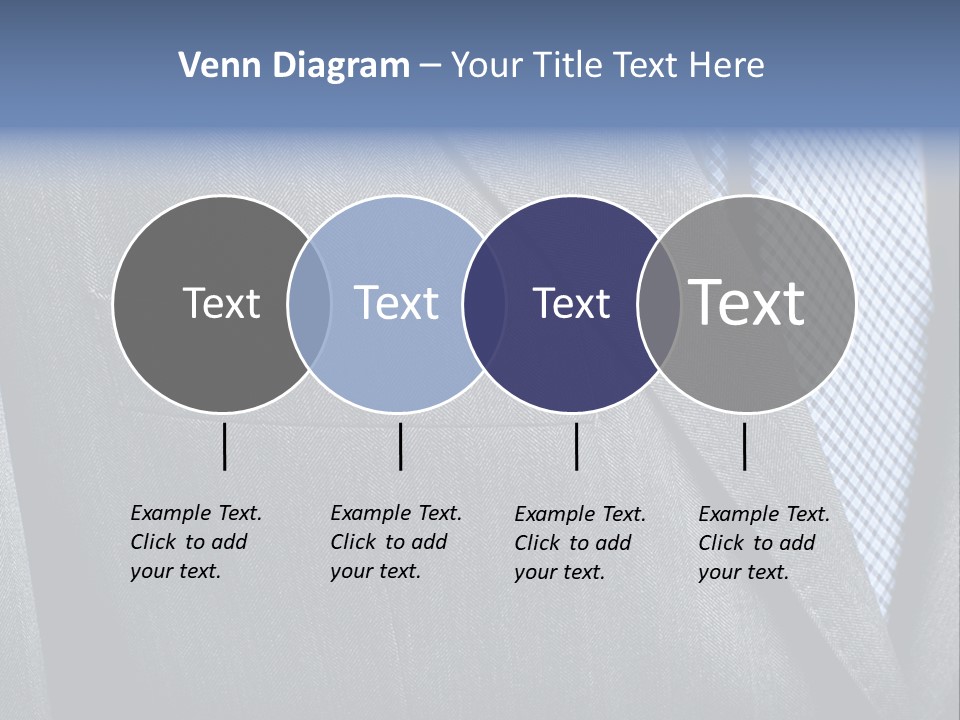 Venn Diagram – Your Title Text Here

Text

Text

Text

Text

Example Text. Click to add your text.

Example Text. Click to add your text.

Example Text. Click to add your text.

Example Text. Click to add your text.